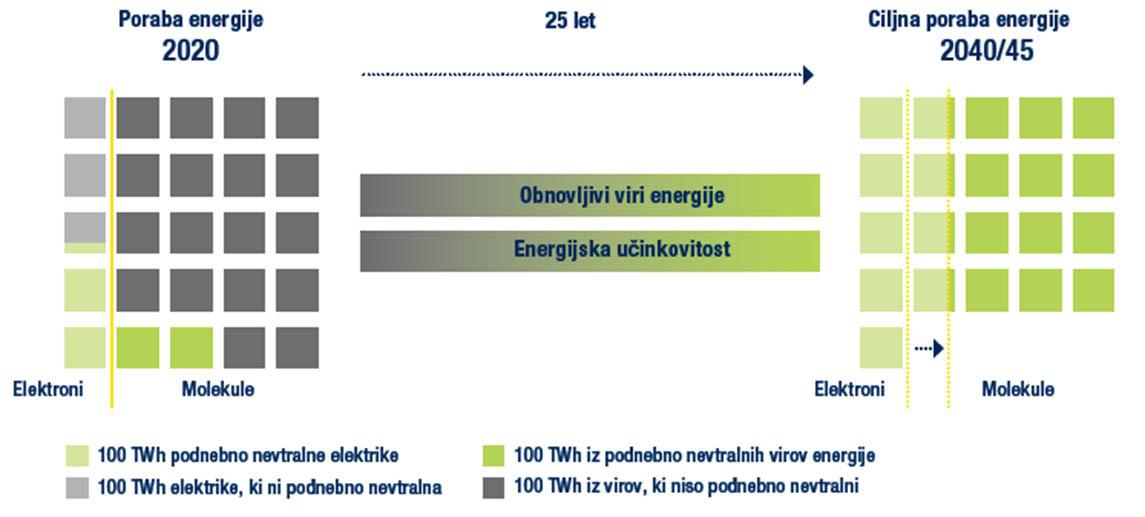 Poraba energije
2020

25 let

Ciljna poraba energije
2040/45

Obnovljivi viri energije

Energijska učinkovitost

Elektroni

Molekule

Elektroni

Molekule

100 TWh podnebno nevtralne elektrike

100 TWh elektrike, ki ni podnebno nevtralna

100 TWh iz podnebno nevtralnih virov energije

100 TWh iz virov, ki niso podnebno nevtralni